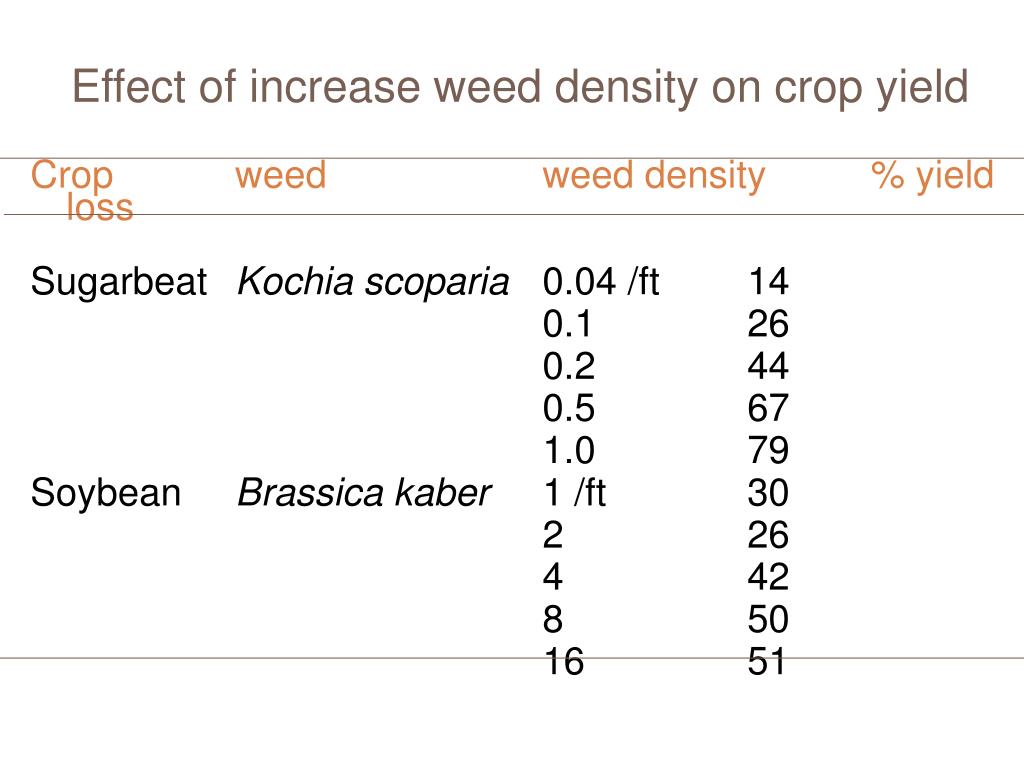 Effect of increase weed density on crop yield

| Crop | weed | weed density | % yield loss |
|---|---|---|---|
| Sugarbeat | Kochia scoparia | 0.04 /ft | 14 |
| | | 0.1 | 26 |
| | | 0.2 | 44 |
| | | 0.5 | 67 |
| | | 1.0 | 79 |
| Soybean | Brassica kaber | 1 /ft | 30 |
| | | 2 | 26 |
| | | 4 | 42 |
| | | 8 | 50 |
| | | 16 | 51 |